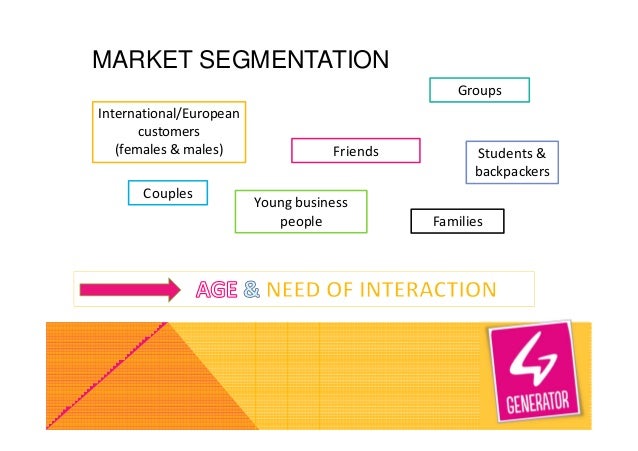 MARKET SEGMENTATION

Groups

International/European customers (females & males)

Friends

Students & backpackers

Couples

Young business people

Families

AGE & NEED OF INTERACTION

GENERATOR